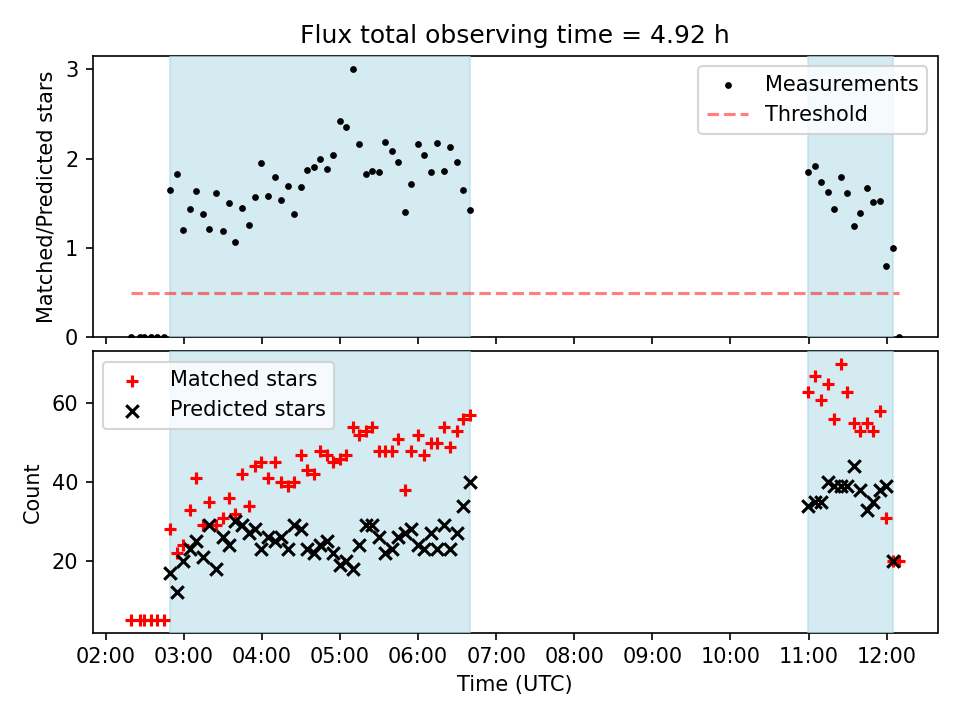 Flux total observing time = 4.92 h

Matched/Predicted stars

3
2
1
0

Measurements
Threshold

Count

60
40
20

Matched stars
Predicted stars

02:00 03:00 04:00 05:00 06:00 07:00 08:00 09:00 10:00 11:00 12:00

Time (UTC)